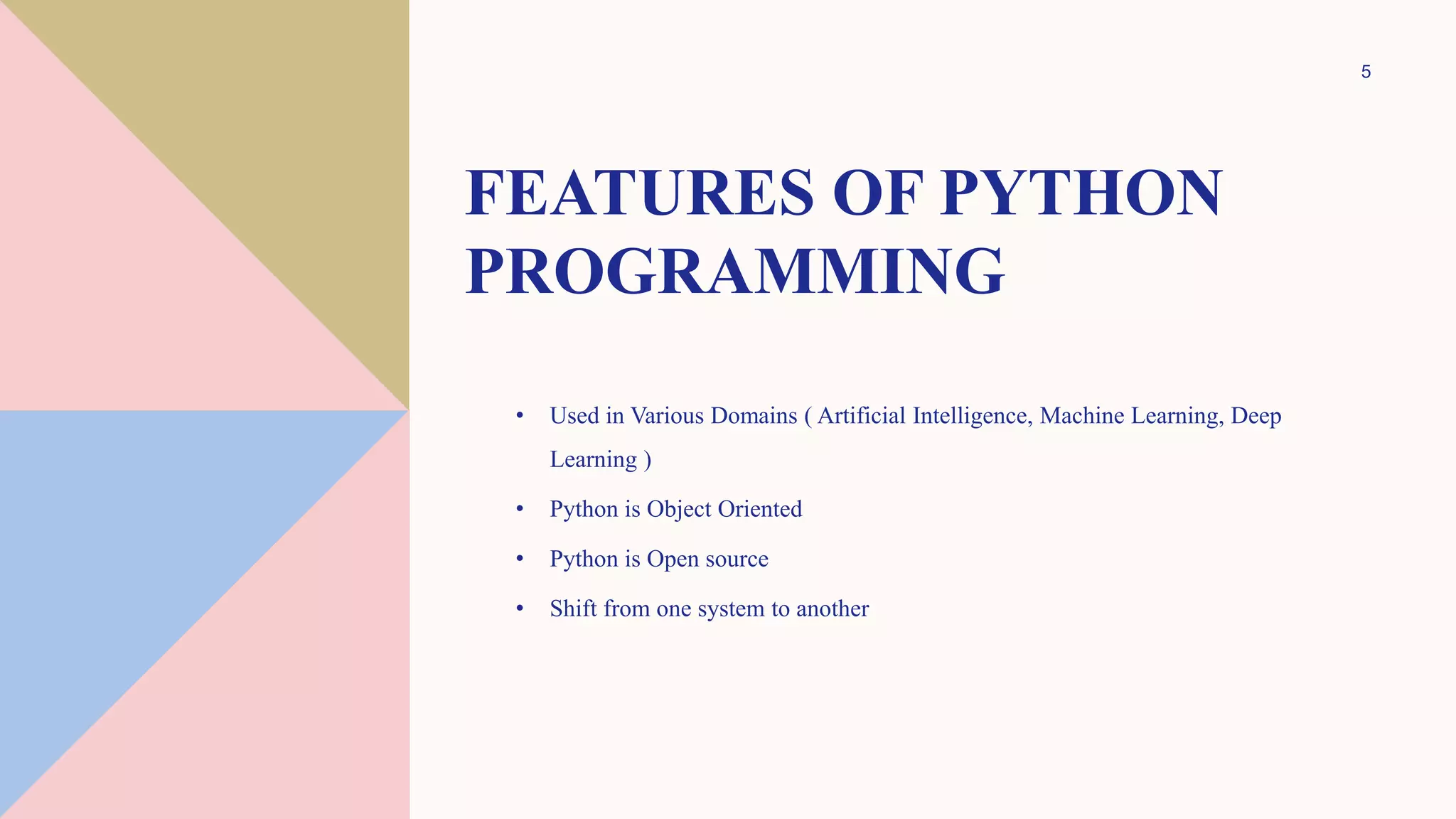 5

FEATURES OF PYTHON PROGRAMMING

• Used in Various Domains ( Artificial Intelligence, Machine Learning, Deep Learning )
• Python is Object Oriented
• Python is Open source
• Shift from one system to another